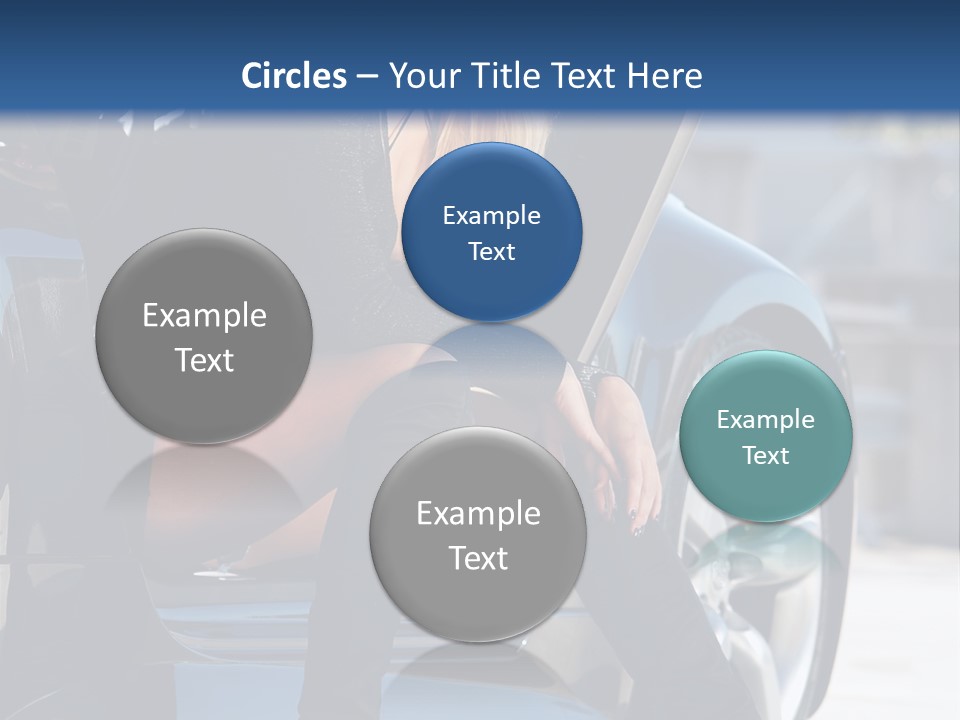 Circles – Your Title Text Here

Example Text

Example Text

Example Text

Example Text